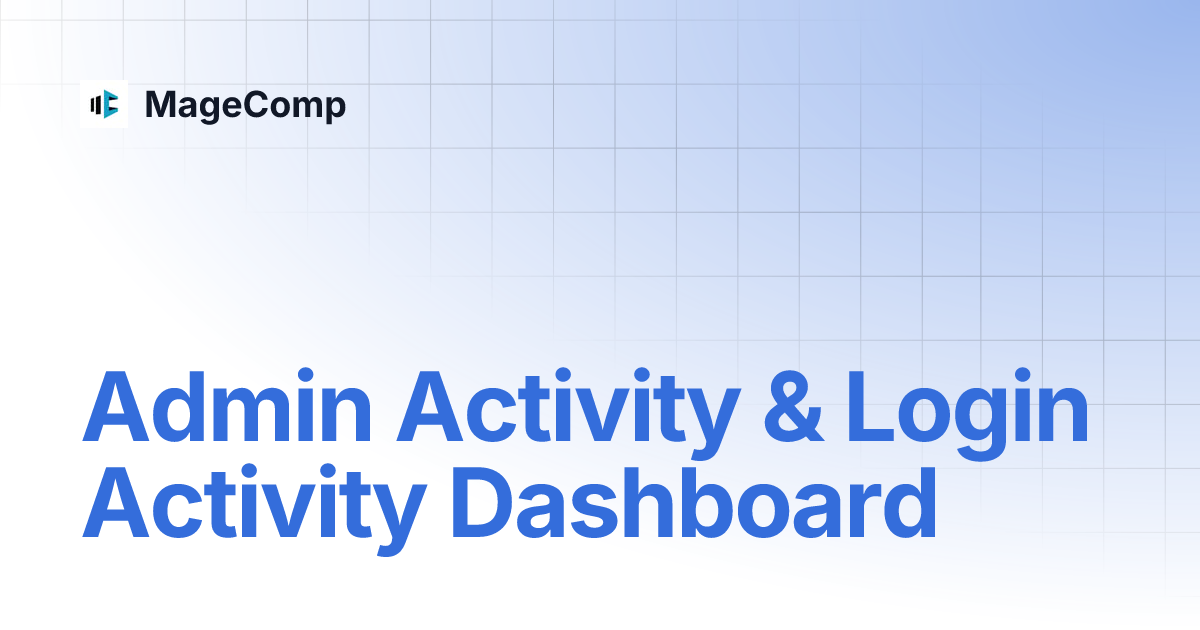 MageComp

Admin Activity & Login Activity Dashboard